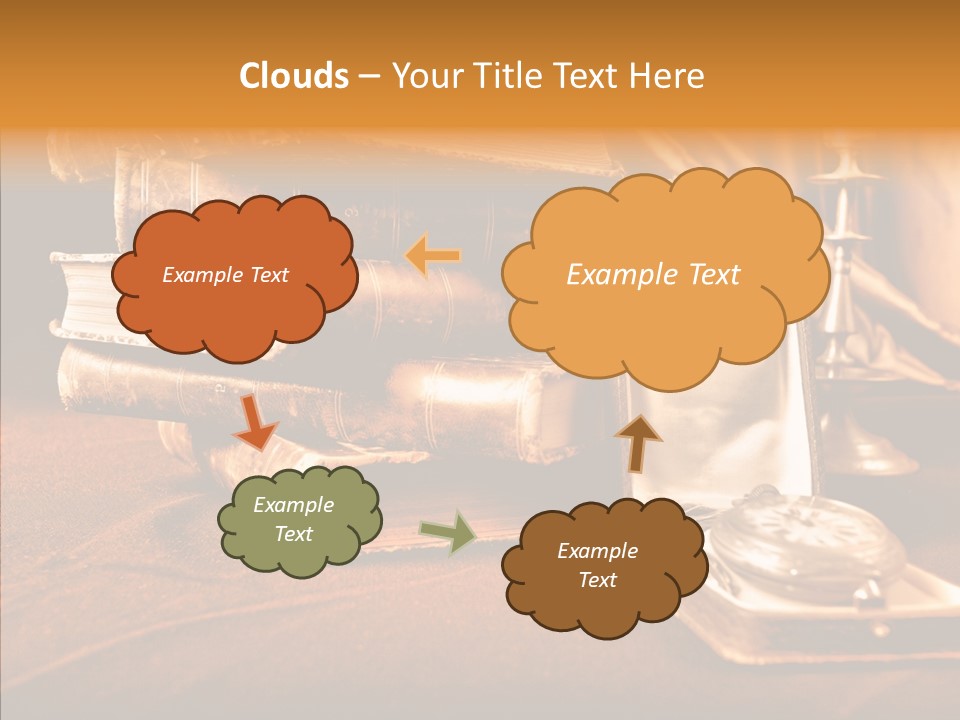 Clouds – Your Title Text Here

Example Text

Example Text

Example Text

Example Text